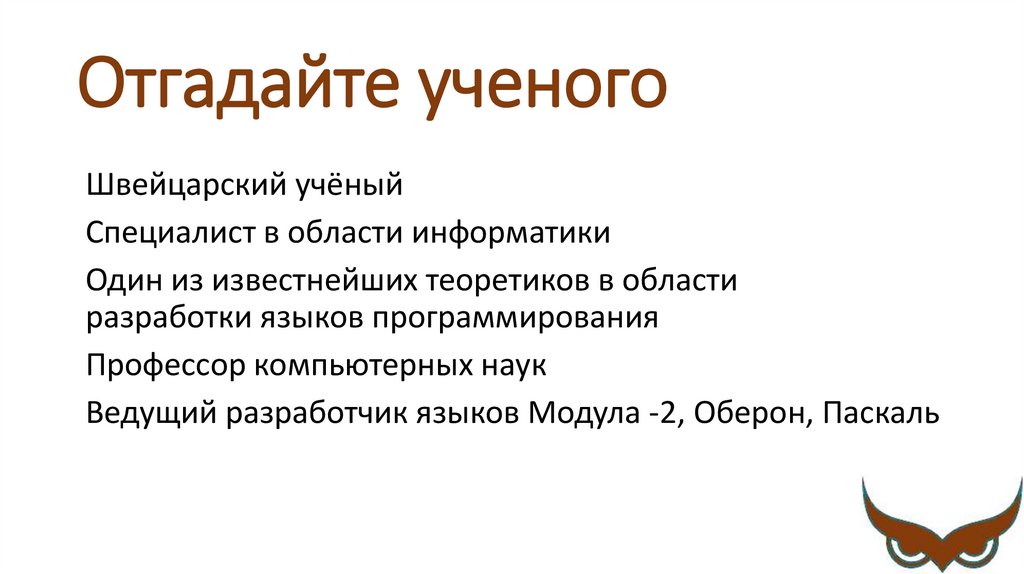 Отгадайте ученого

Швейцарский учёный

Специалист в области информатики

Один из известнейших теоретиков в области разработки языков программирования

Профессор компьютерных наук

Ведущий разработчик языков Модула -2, Оберон, Паскаль